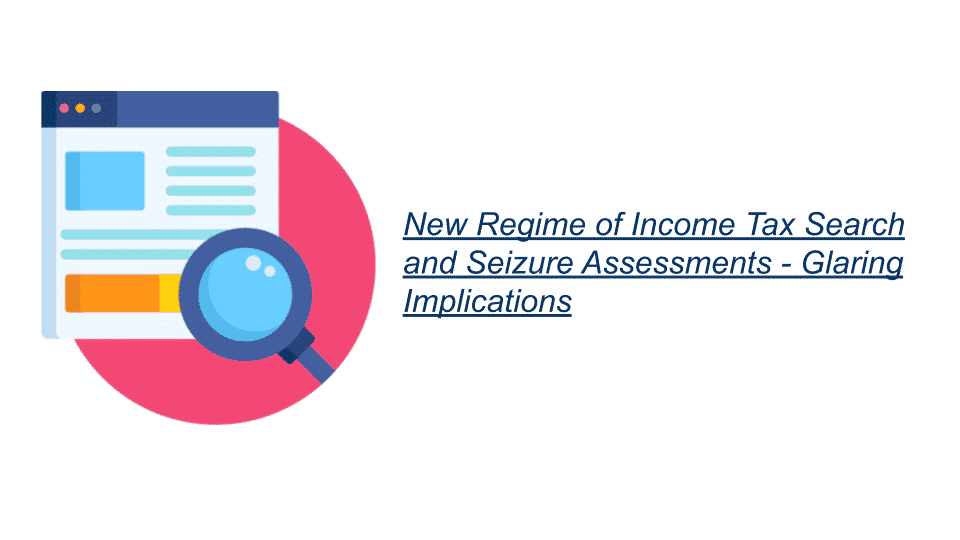 New Regime of Income Tax Search and Seizure Assessments - Glaring Implications